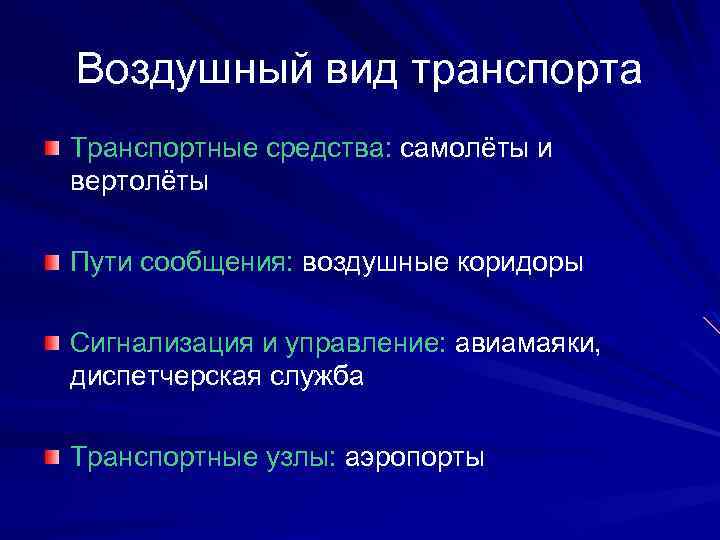 Воздушный вид транспорта

Транспортные средства: самолёты и вертолёты

Пути сообщения: воздушные коридоры

Сигнализация и управление: авиамаяки, диспетчерская служба

Транспортные узлы: аэропорты